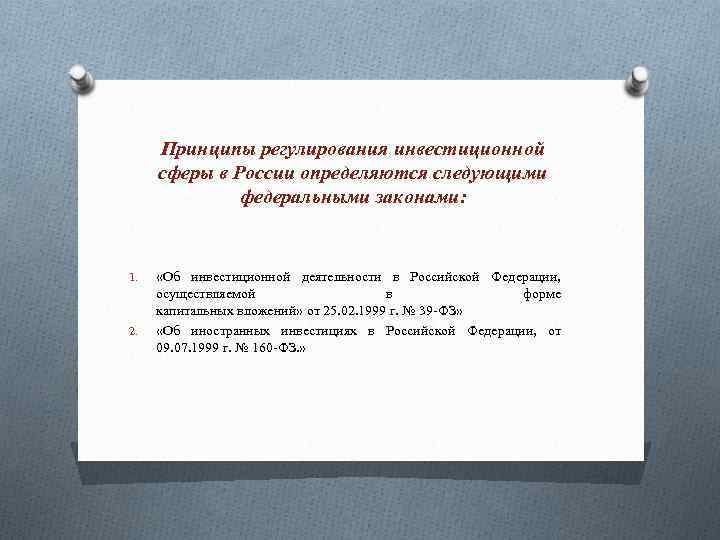 Принципы регулирования инвестиционной сферы в России определяются следующими федеральными законами:

1. «Об инвестиционной деятельности в Российской Федерации, осуществляемой в форме капитальных вложений» от 25.02.1999 г. № 39-ФЗ»
2. «Об иностранных инвестициях в Российской Федерации, от 09.07.1999 г. № 160-ФЗ.»